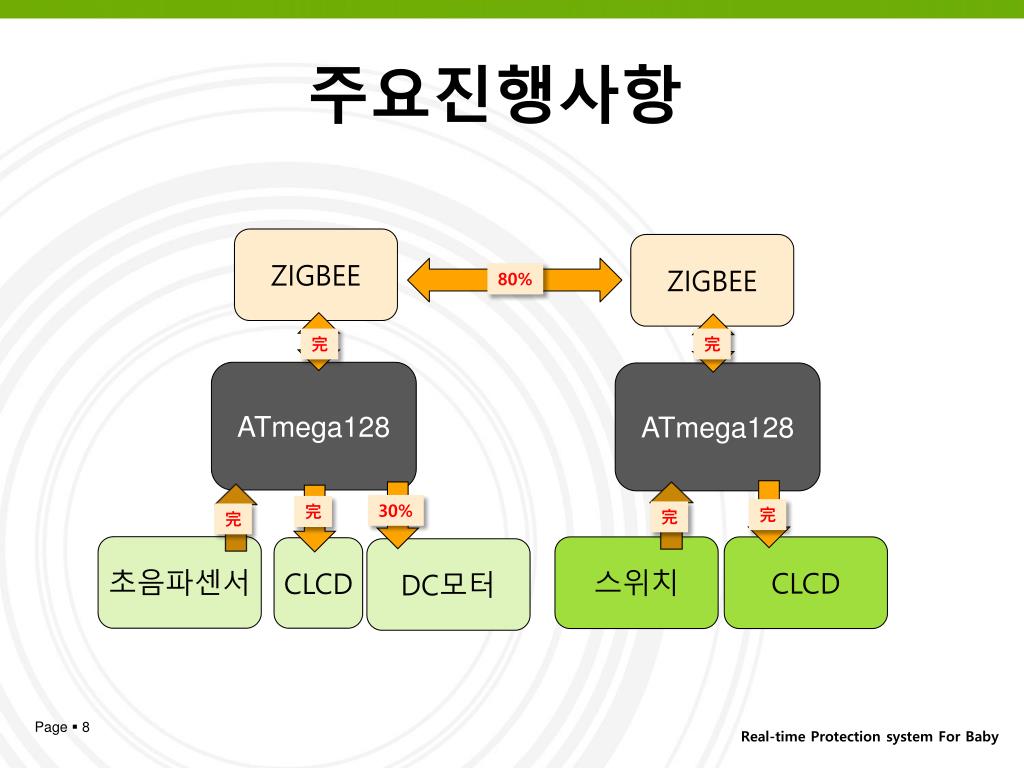 주요진행사항

ZIGBEE

80%

ZIGBEE

完

完

ATmega128

ATmega128

完

完

30%

完

完

초음파센서

CLCD

DC모터

스위치

CLCD

Page ▪ 8

Real-time Protection system For Baby